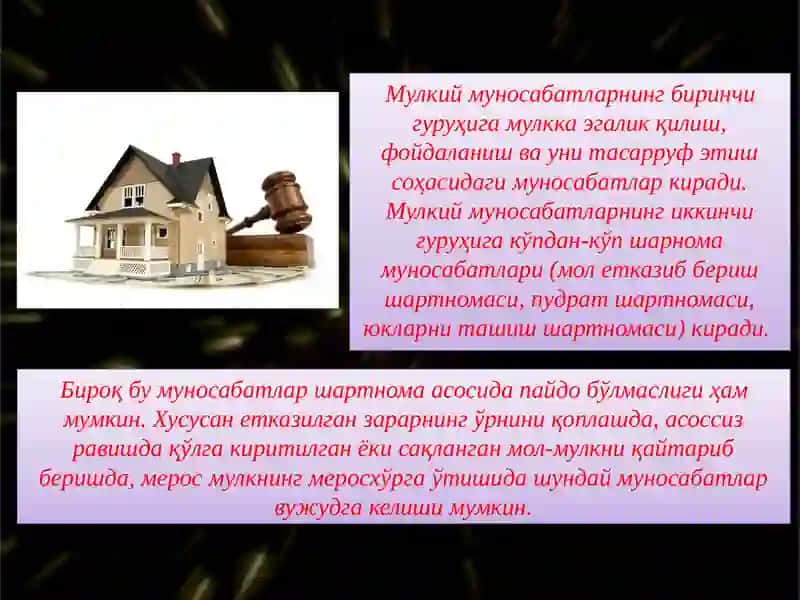 Мулкий муносабатларнинг биринчи гуруҳига мулкка эгалик қилиш, фойдаланиш ва уни тасарруф этиш соҳасидаги муносабатлар киради. Мулкий муносабатларнинг иккинчи гуруҳига кўпдан-кўп шарнома муносабатлари (мол етказиб бериш шартномаси, пудрат шартномаси, юкларни ташиш шартномаси) киради.

Бироқ бу муносабатлар шартнома асосида пайдо бўлмаслиги ҳам мумкин. Хусусан етказилган зарарнинг ўрнини қоплашда, асоссиз равишда қўлга киритилган ёки сақланган мол-мулкни қайтариб беришда, мерос мулкнинг меросхўрга ўтишида шундай муносабатлар вужудга келиши мумкин.